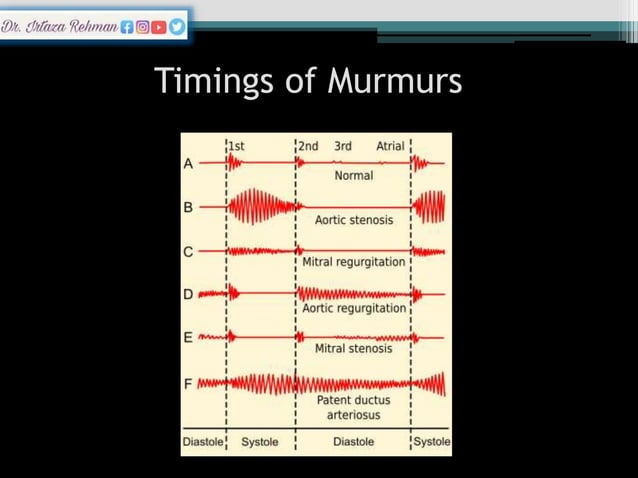 Dr. Irtaza Rehman

Timings of Murmurs

1st
2nd
3rd
Atrial
A
Normal
B
Aortic stenosis
C
Mitral regurgitation
D
Aortic regurgitation
E
Mitral stenosis
F
Patent ductus arteriosus
Diastole
Systole
Diastole
Systole